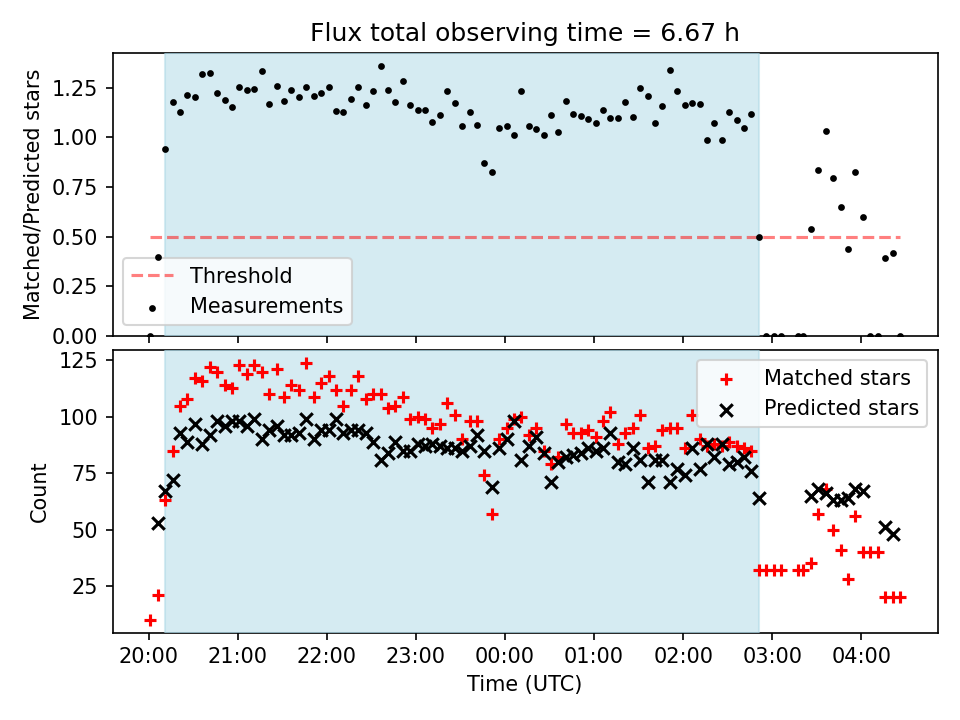 Flux total observing time = 6.67 h

Matched/Predicted stars

1.25
1.00
0.75
0.50
0.25
0.00

Threshold
Measurements

Count

125
100
75
50
25

Matched stars
Predicted stars

20:00 21:00 22:00 23:00 00:00 01:00 02:00 03:00 04:00

Time (UTC)